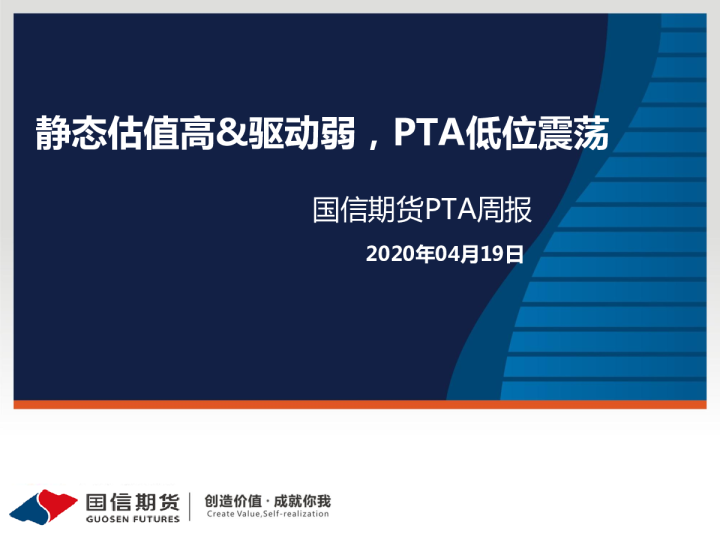 静态估值高&驱动弱，PTA低位震荡

国信期货PTA周报

2020年04月19日

国信期货
GUOSEN FUTURES

创造价值 · 成就你我
Create Value,Self-realization